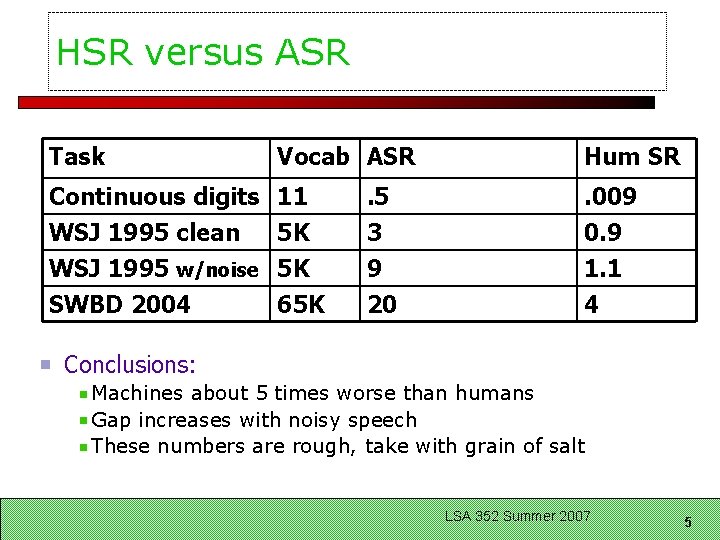 HSR versus ASR

| Task | Vocab | ASR | Hum SR |
|---|---|---|---|
| Continuous digits | 11 | .5 | .009 |
| WSJ 1995 clean | 5K | 3 | 0.9 |
| WSJ 1995 w/noise | 5K | 9 | 1.1 |
| SWBD 2004 | 65K | 20 | 4 |

Conclusions:
Machines about 5 times worse than humans
Gap increases with noisy speech
These numbers are rough, take with grain of salt

LSA 352 Summer 2007

5